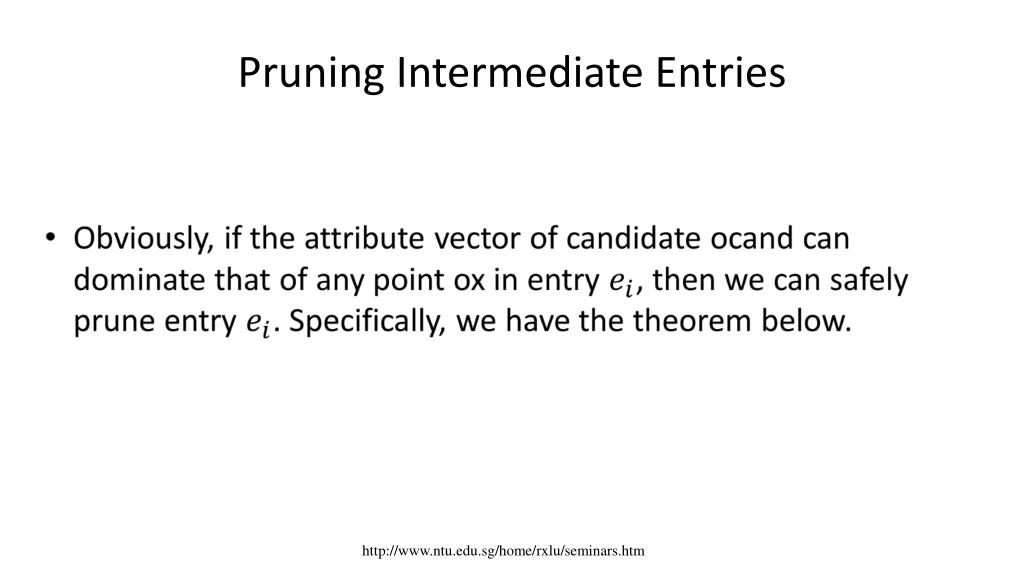 Pruning Intermediate Entries

• Obviously, if the attribute vector of candidate ocand can dominate that of any point ox in entry $e_i$, then we can safely prune entry $e_i$. Specifically, we have the theorem below.

http://www.ntu.edu.sg/home/rxlu/seminars.htm